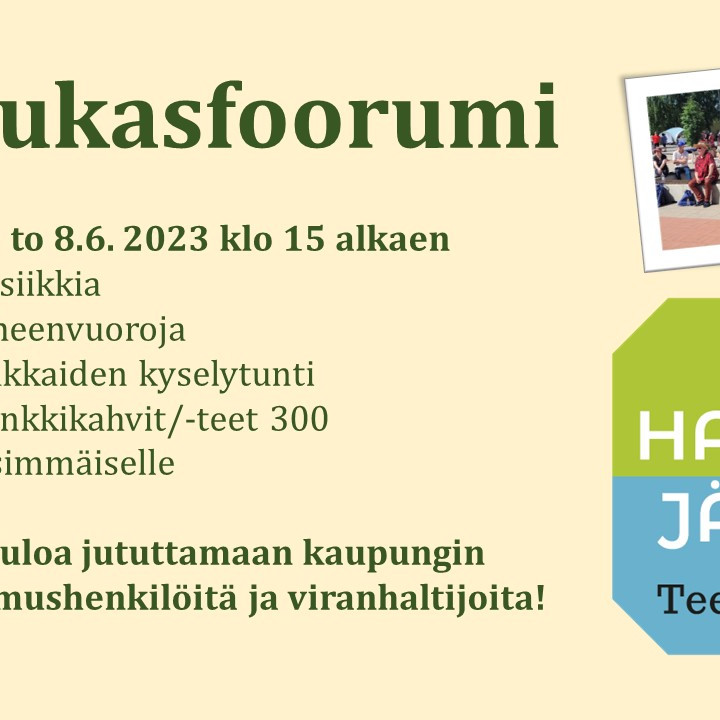 ukasfoorumi

to 8.6. 2023 klo 15 alkaen
siikkia
heenvuoroja
kkaiden kyselytunti
nkkikahvit/-teet 300
simmäiselle

uloa jututtamaan kaupungin
mushenkilöitä ja viranhaltijoita!

HA
JÄ
Tee